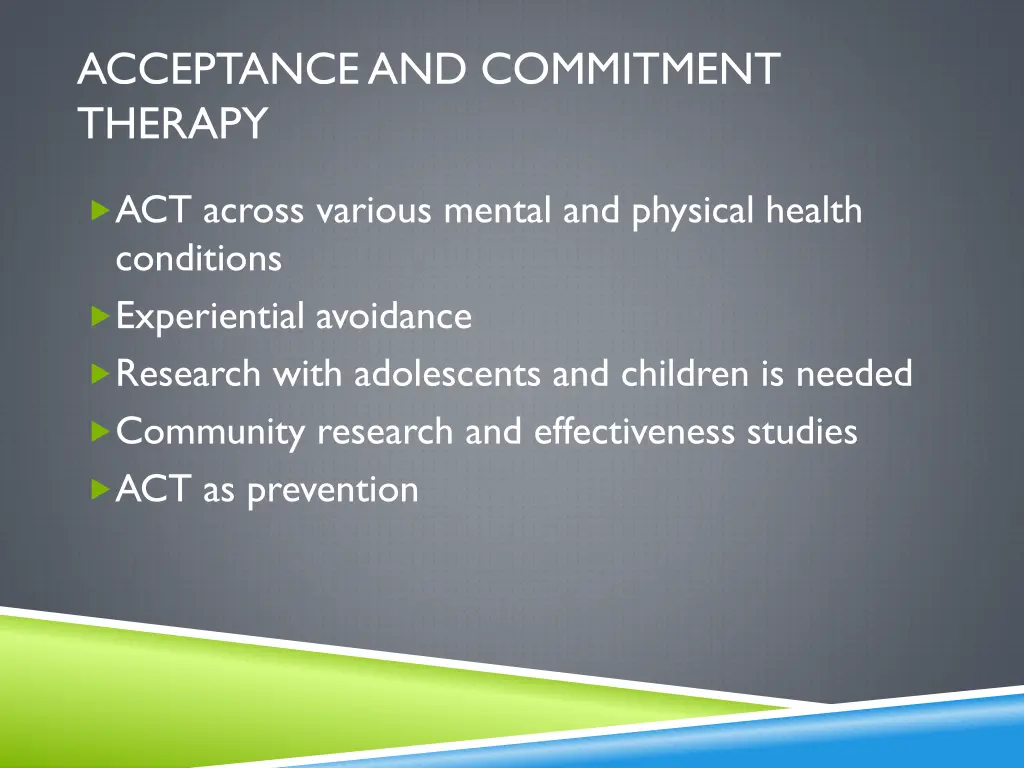 ACCEPTANCE AND COMMITMENT THERAPY

ACT across various mental and physical health conditions

Experiential avoidance

Research with adolescents and children is needed

Community research and effectiveness studies

ACT as prevention